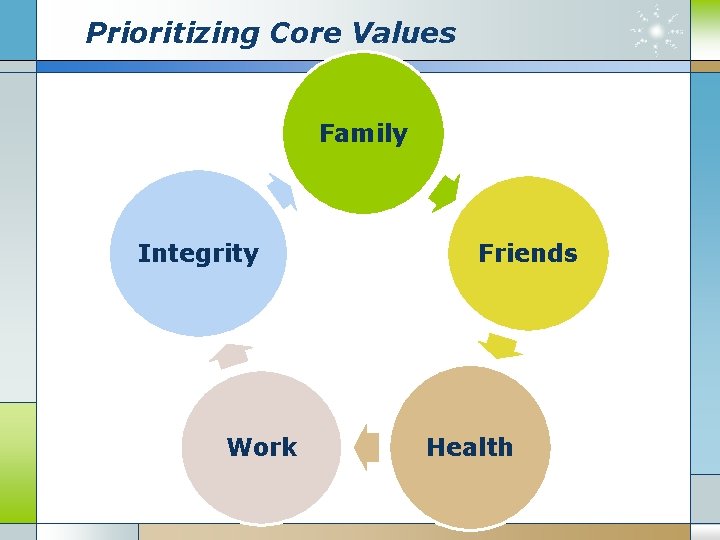 Prioritizing Core Values

Family

Friends

Health

Work

Integrity